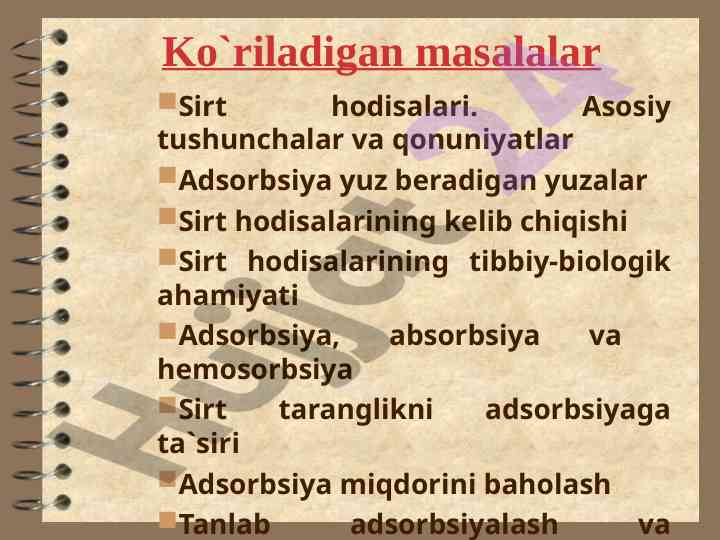 Ko`riladigan masalalar

Sirt hodisalari. Asosiy tushunchalar va qonuniyatlar

Adsorbsiya yuz beradigan yuzalar

Sirt hodisalarining kelib chiqishi

Sirt hodisalarining tibbiy-biologik ahamiyati

Adsorbsiya, absorbsiya va hemosorbsiya

Sirt taranglikni adsorbsiyaga ta`siri

Adsorbsiya miqdorini baholash

Tanlab adsorbsiyalash va

Hujjat24